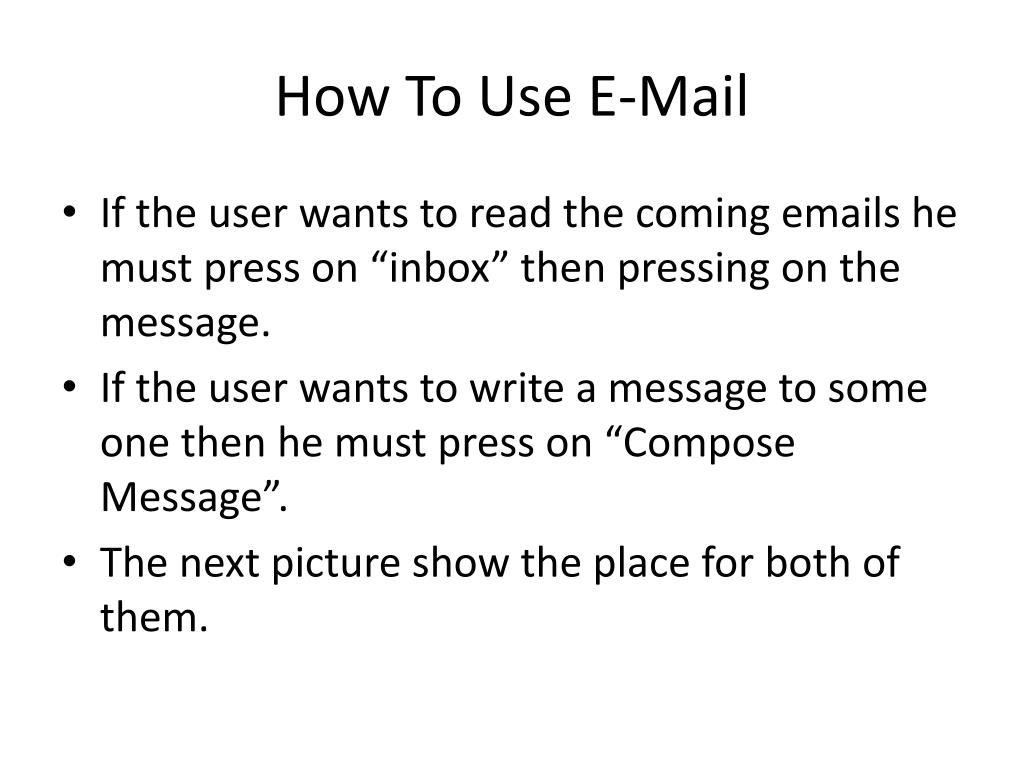 How To Use E-Mail

• If the user wants to read the coming emails he must press on “inbox” then pressing on the message.
• If the user wants to write a message to some one then he must press on “Compose Message”.
• The next picture show the place for both of them.